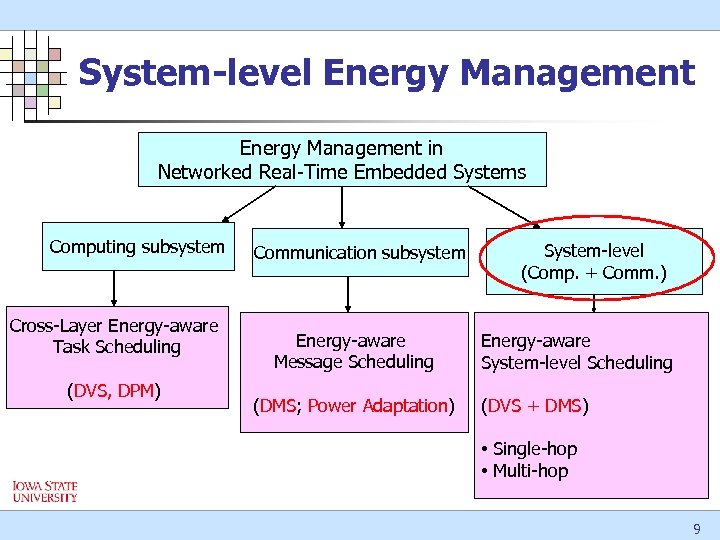 System-level Energy Management

Energy Management in
Networked Real-Time Embedded Systems

Computing subsystem

Communication subsystem

System-level
(Comp. + Comm.)

Cross-Layer Energy-aware
Task Scheduling

(DVS, DPM)

Energy-aware
Message Scheduling

(DMS; Power Adaptation)

Energy-aware
System-level Scheduling

(DVS + DMS)

• Single-hop
• Multi-hop

IOWA STATE
UNIVERSITY

9